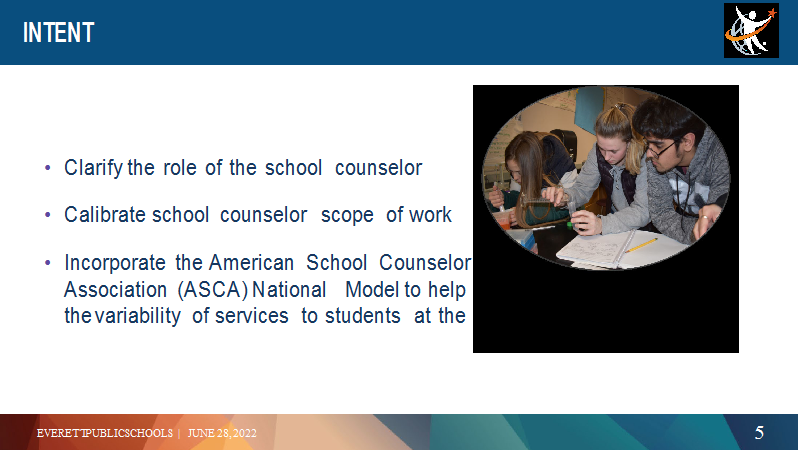 INTENT

• Clarify the role of the school counselor

• Calibrate school counselor scope of work

• Incorporate the American School Counselor Association (ASCA) National Model to help the variability of services to students at the

EVERETT PUBLIC SCHOOLS | JUNE 28, 2022

5